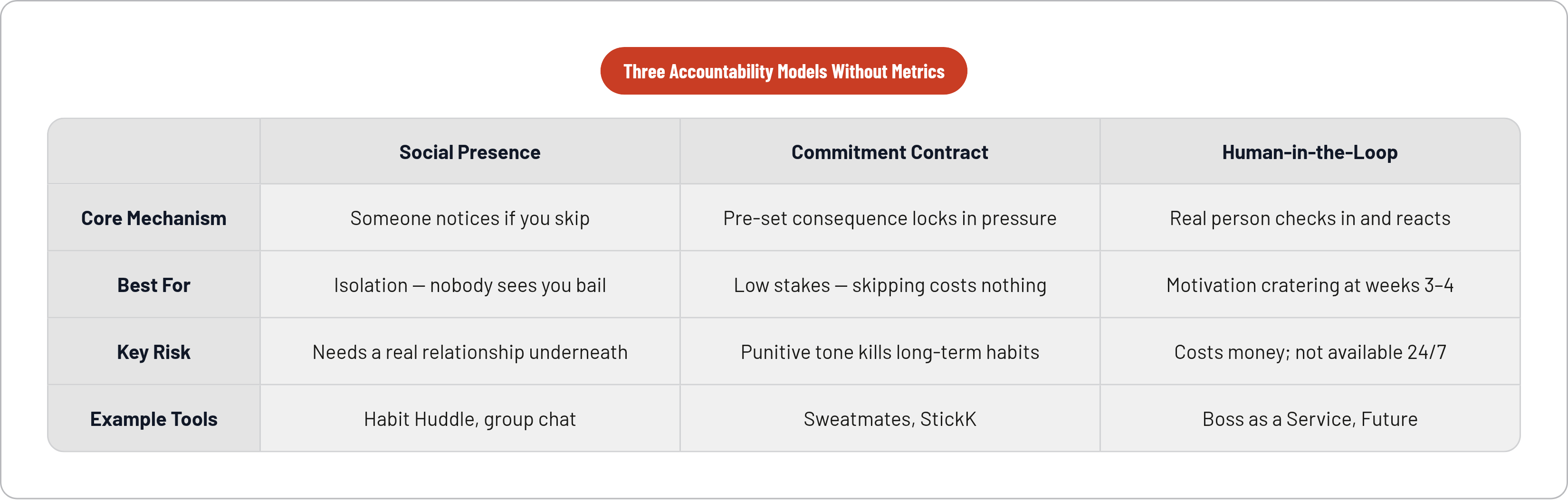 Three Accountability Models Without Metrics

| | Social Presence | Commitment Contract | Human-in-the-Loop |
|---|---|---|---|
| Core Mechanism | Someone notices if you skip | Pre-set consequence locks in pressure | Real person checks in and reacts |
| Best For | Isolation — nobody sees you bail | Low stakes — skipping costs nothing | Motivation cratering at weeks 3–4 |
| Key Risk | Needs a real relationship underneath | Punitive tone kills long-term habits | Costs money; not available 24/7 |
| Example Tools | Habit Huddle, group chat | Sweatmates, StickK | Boss as a Service, Future |